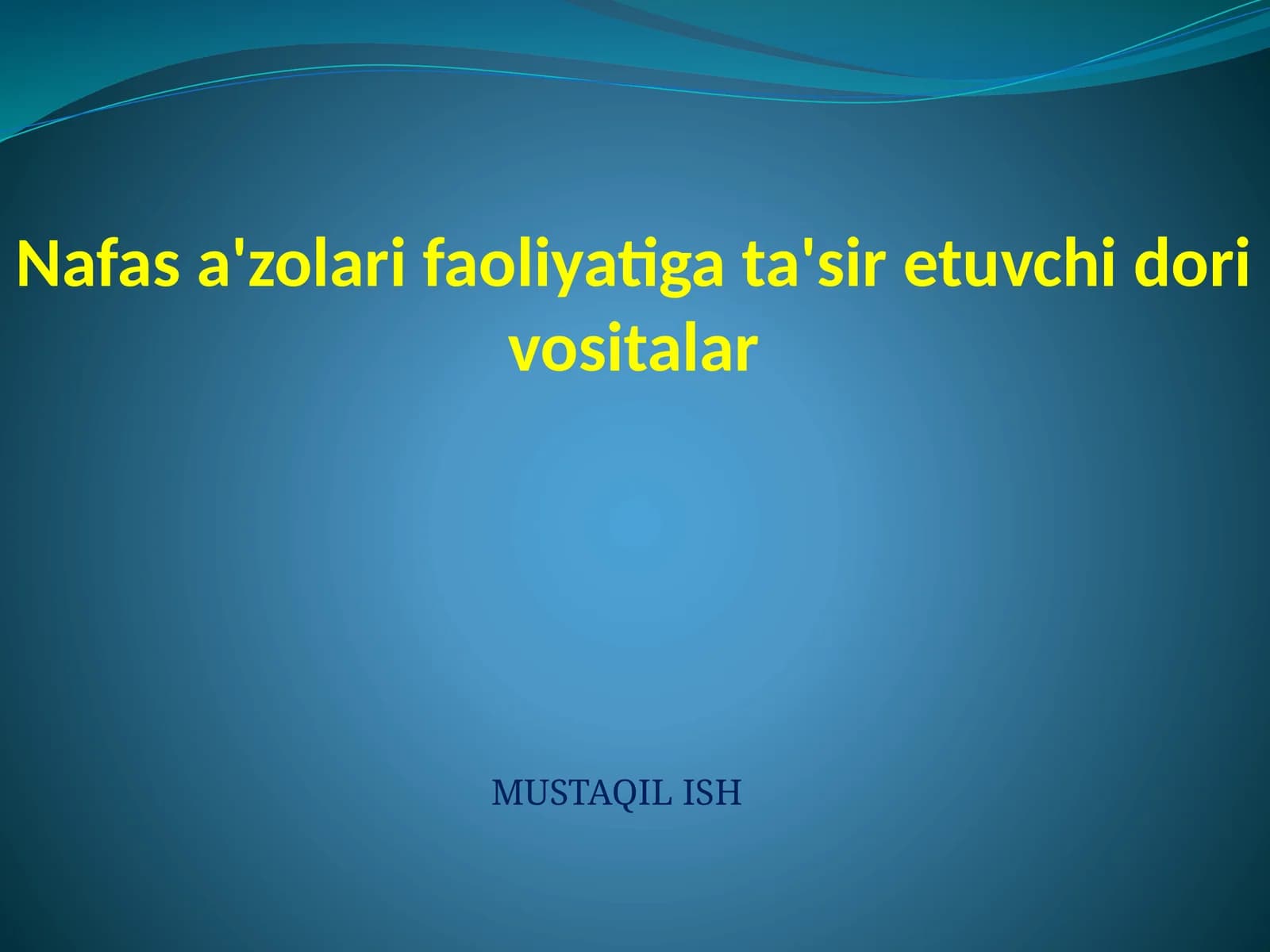 Nafas a'zolari faoliyatiga ta'sir etuvchi dori vositalar

MUSTAQIL ISH